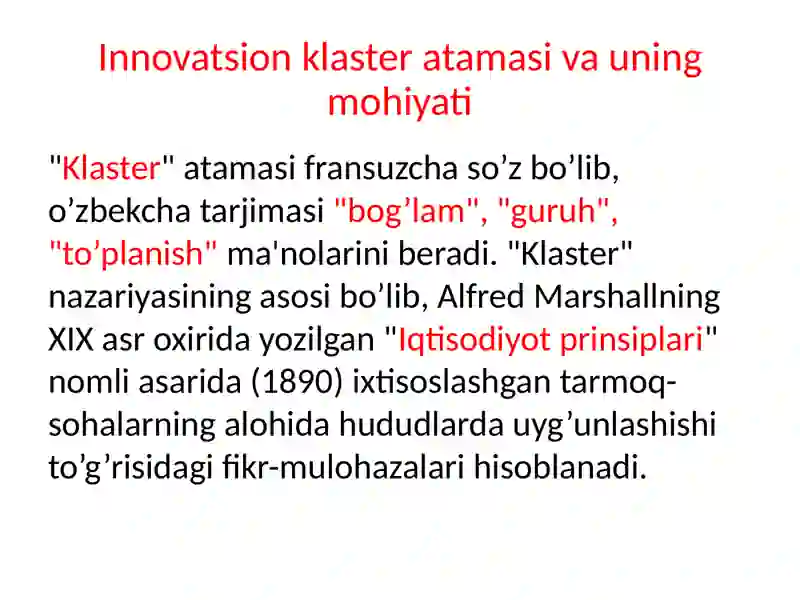 Innovatsion klaster atamasi va uning mohiyati

"Klaster" atamasi fransuzcha so’z bo’lib, o’zbekcha tarjimasi "bog’lam", "guruh", "to’planish" ma'nolarini beradi. "Klaster" nazariyasining asosi bo’lib, Alfred Marshallning XIX asr oxirida yozilgan "Iqtisodiyot prinsiplari" nomli asarida (1890) ixtisoslashgan tarmoq-sohalarning alohida hududlarda uyg’unlashishi to’g’risidagi fikr-mulohazalari hisoblanadi.